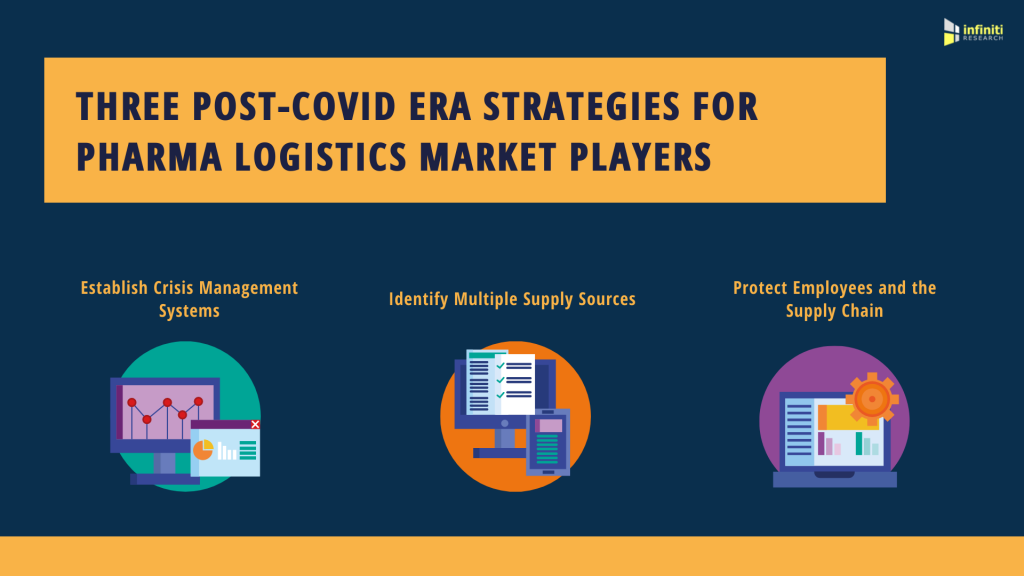 infiniti RESEARCH

THREE POST-COVID ERA STRATEGIES FOR PHARMA LOGISTICS MARKET PLAYERS

Establish Crisis Management Systems

Identify Multiple Supply Sources

Protect Employees and the Supply Chain